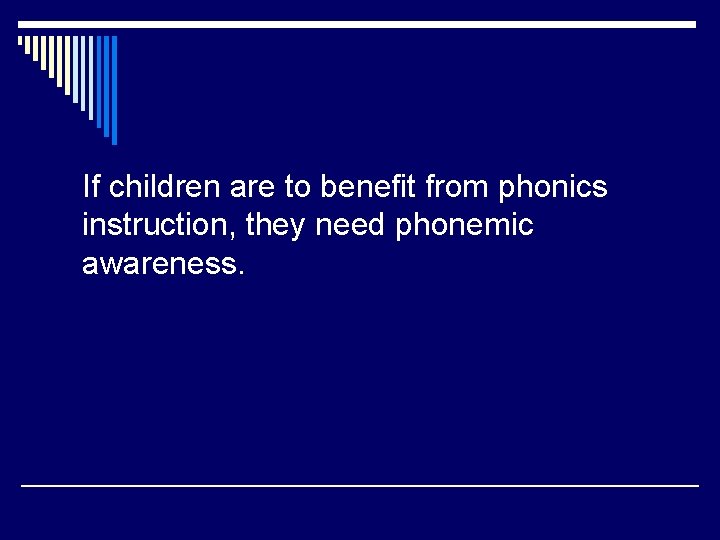 If children are to benefit from phonics instruction, they need phonemic awareness.